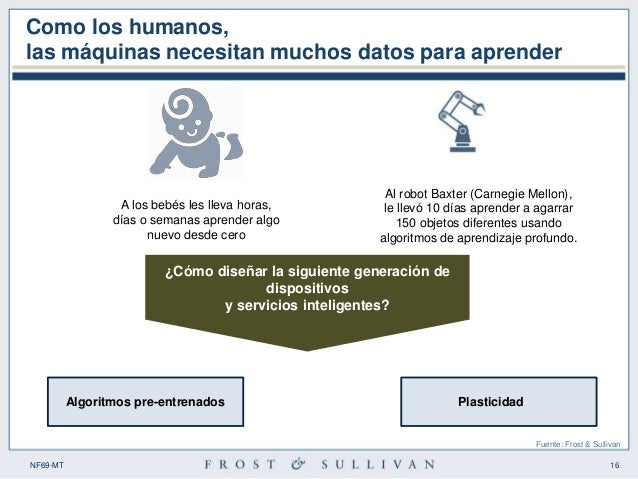 Como los humanos,
las máquinas necesitan muchos datos para aprender

A los bebés les lleva horas, días o semanas aprender algo nuevo desde cero

Al robot Baxter (Carnegie Mellon), le llevó 10 días aprender a agarrar 150 objetos diferentes usando algoritmos de aprendizaje profundo.

¿Cómo diseñar la siguiente generación de dispositivos y servicios inteligentes?

Algoritmos pre-entrenados

Plasticidad

Fuente: Frost & Sullivan

NF69-MT

FROST & SULLIVAN

16